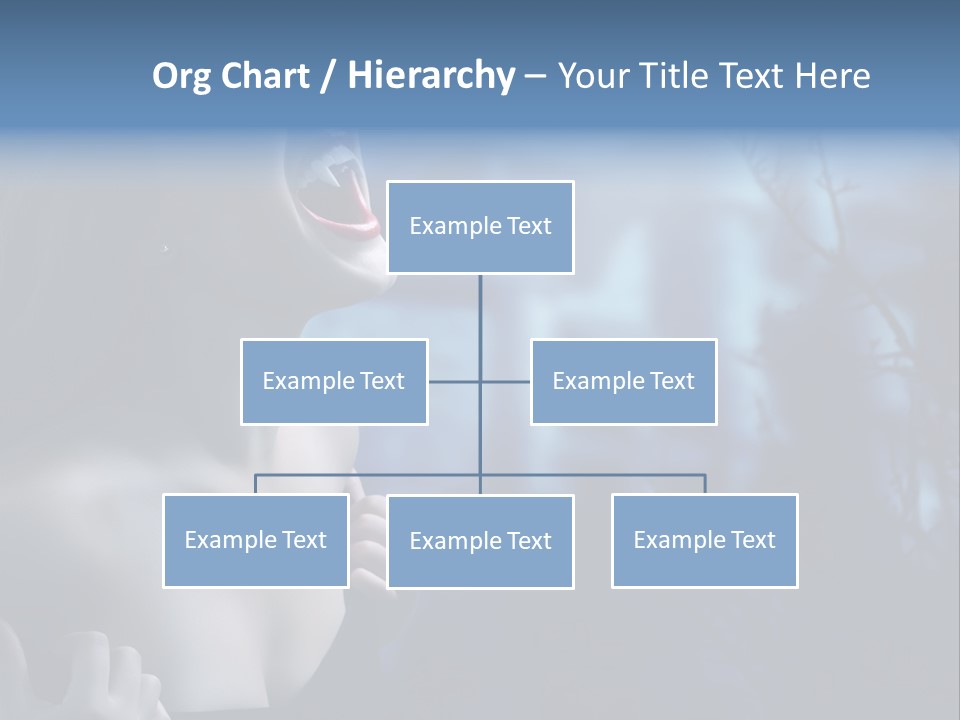 Org Chart / Hierarchy – Your Title Text Here

Example Text

Example Text

Example Text

Example Text

Example Text

Example Text